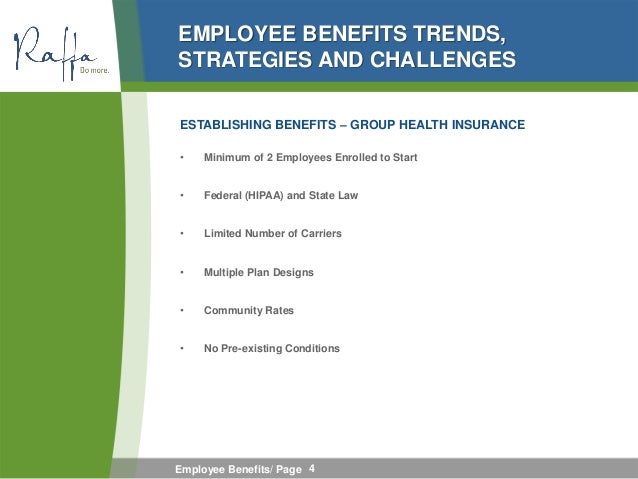 Raffa
Do more.

EMPLOYEE BENEFITS TRENDS, STRATEGIES AND CHALLENGES

ESTABLISHING BENEFITS – GROUP HEALTH INSURANCE

• Minimum of 2 Employees Enrolled to Start

• Federal (HIPAA) and State Law

• Limited Number of Carriers

• Multiple Plan Designs

• Community Rates

• No Pre-existing Conditions

Employee Benefits/ Page 4